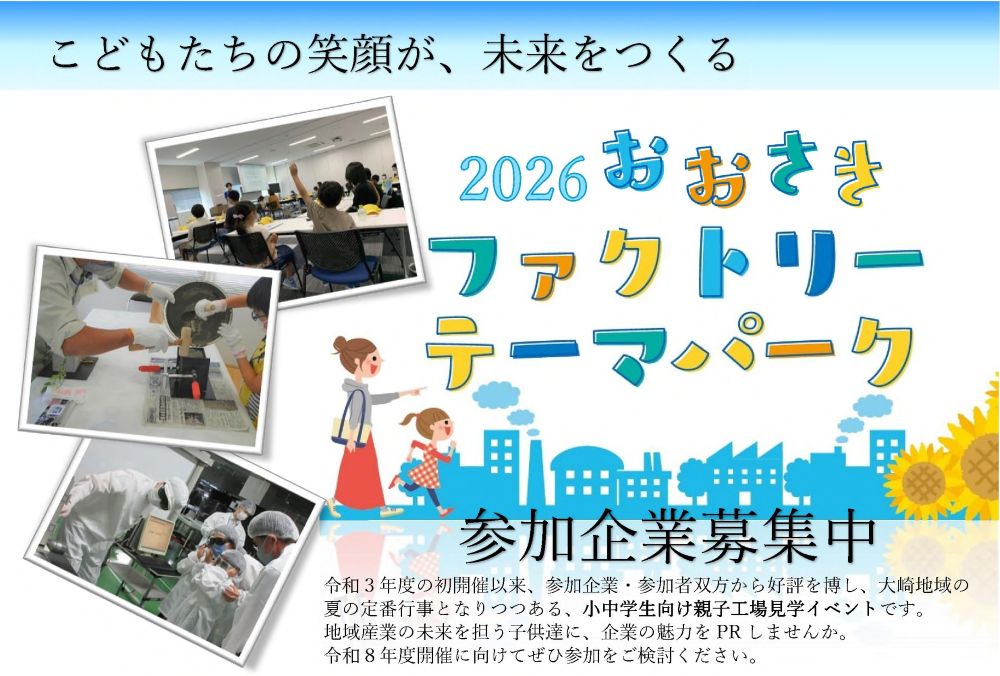 こどもたちの笑顔が、未来をつくる

2026 おおさき ファクトリー テーマパーク

参加企業募集中

令和３年度の初開催以来、参加企業・参加者双方から好評を博し、大崎地域の夏の定番行事となりつつある、小中学生向け親子工場見学イベントです。
地域産業の未来を担う子供達に、企業の魅力を PR しませんか。
令和８年度開催に向けてぜひ参加をご検討ください。